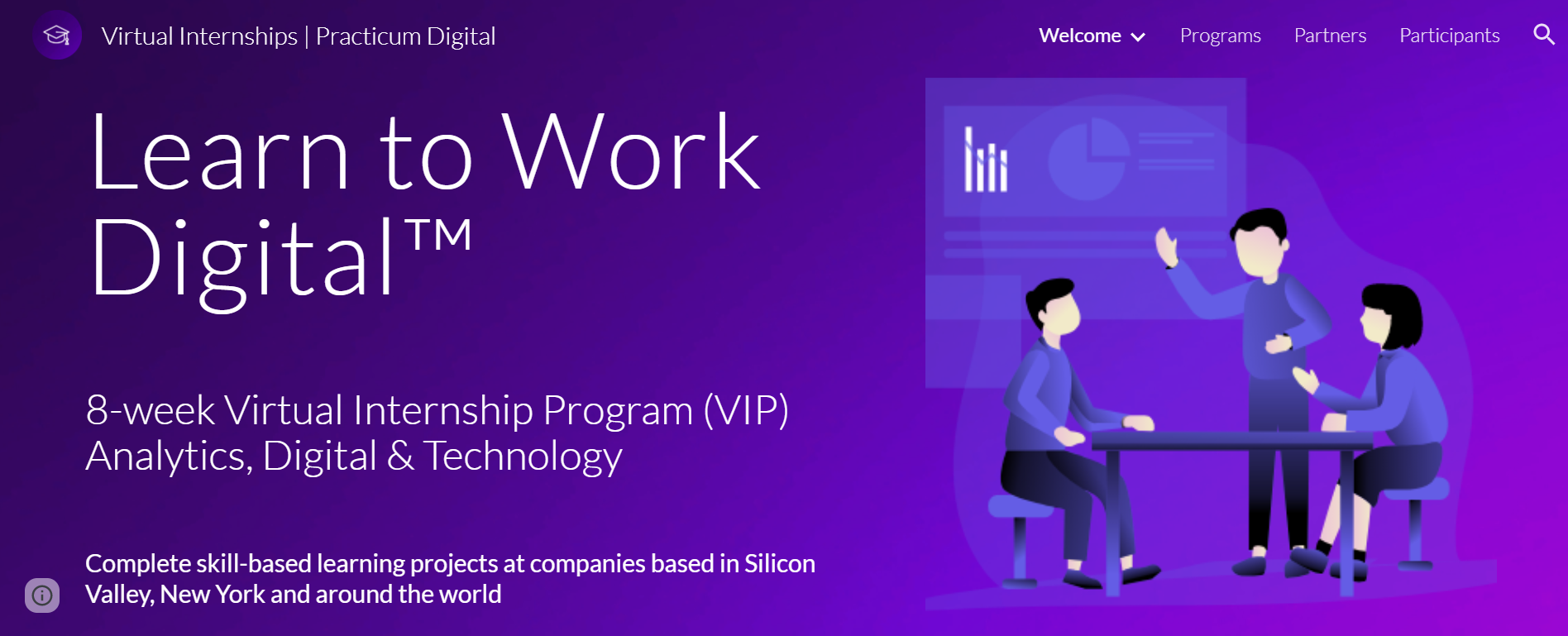 Virtual Internships | Practicum Digital

Welcome Programs Partners Participants

Learn to Work Digital™

8-week Virtual Internship Program (VIP)
Analytics, Digital & Technology

Complete skill-based learning projects at companies based in Silicon Valley, New York and around the world